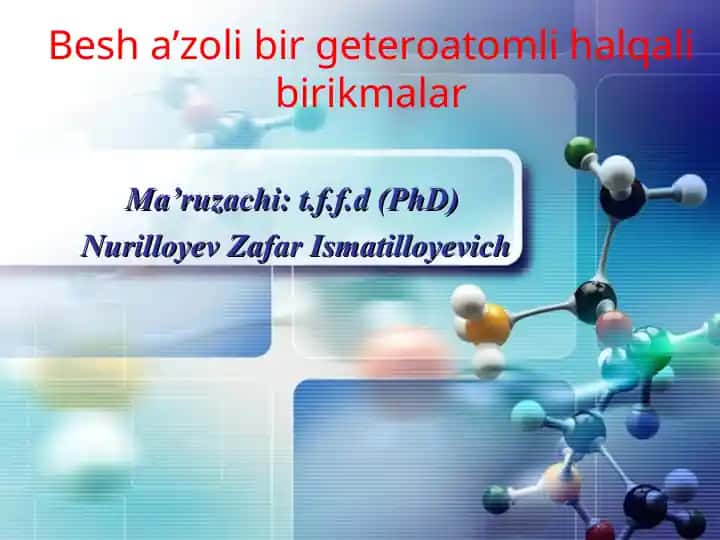 Besh a’zoli bir geteroatomli halqali birikmalar

Ma’ruzachi: t.f.f.d (PhD)
Nurilloyev Zafar Ismatilloyevich